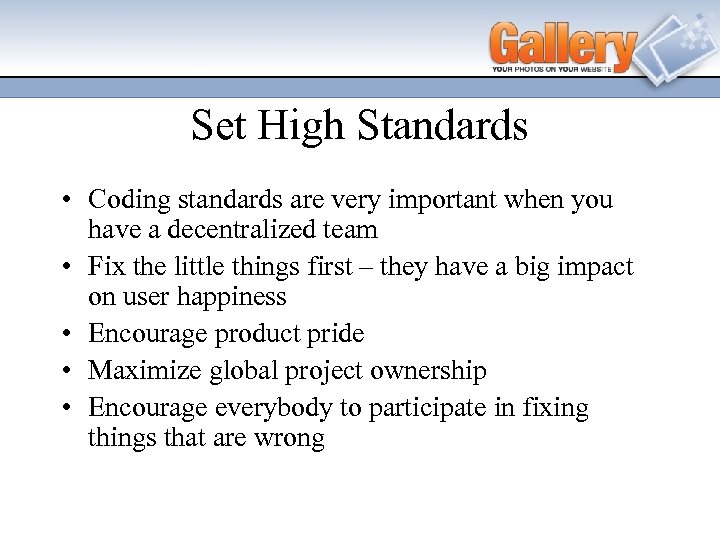 Gallery
YOUR PHOTOS ON YOUR WEBSITE

Set High Standards

• Coding standards are very important when you have a decentralized team
• Fix the little things first – they have a big impact on user happiness
• Encourage product pride
• Maximize global project ownership
• Encourage everybody to participate in fixing things that are wrong